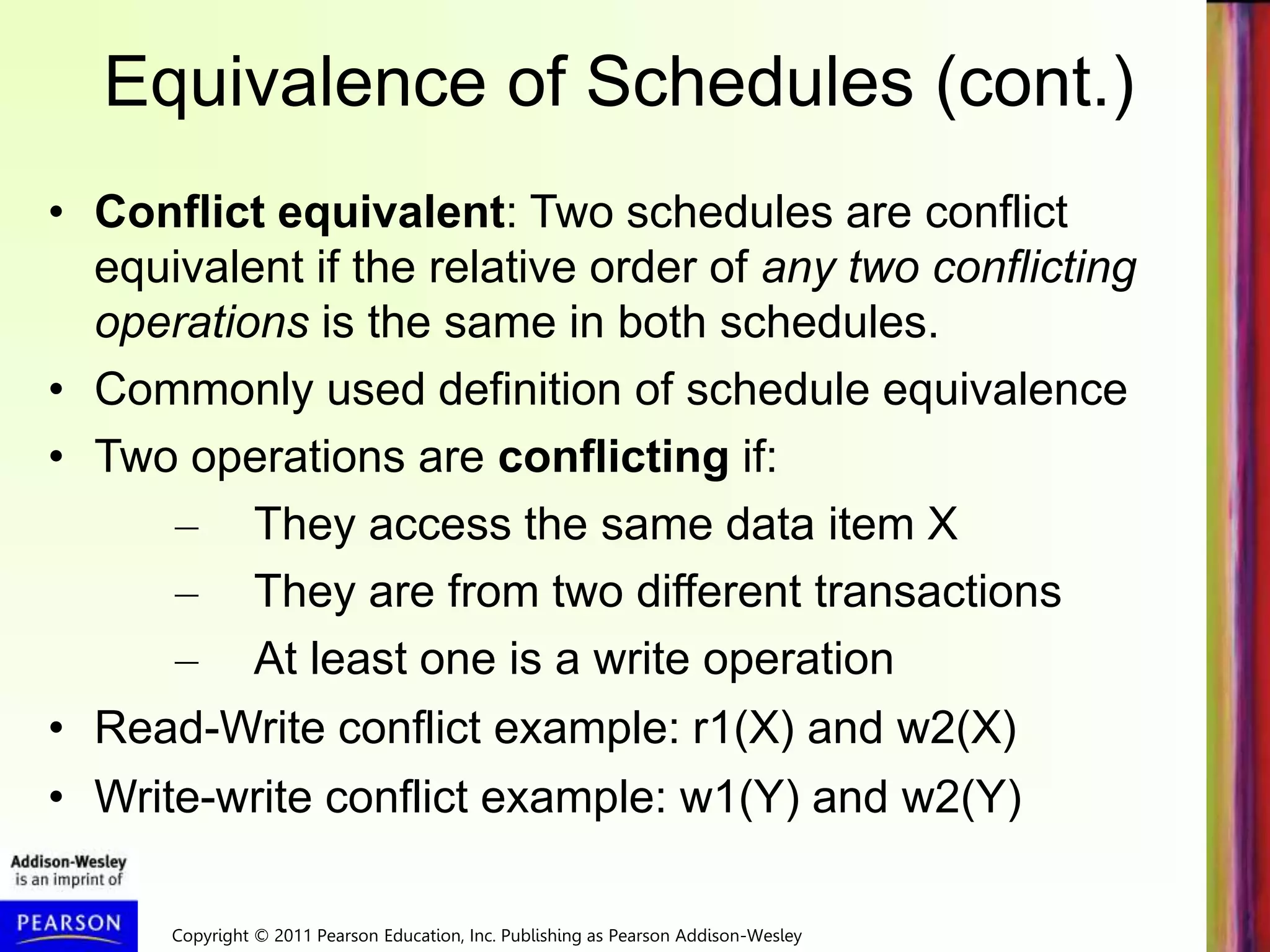 Equivalence of Schedules (cont.)

• Conflict equivalent: Two schedules are conflict equivalent if the relative order of any two conflicting operations is the same in both schedules.

• Commonly used definition of schedule equivalence

• Two operations are conflicting if:

– They access the same data item X

– They are from two different transactions

– At least one is a write operation

• Read-Write conflict example: r1(X) and w2(X)

• Write-write conflict example: w1(Y) and w2(Y)

Addison-Wesley is an imprint of

PEARSON

Copyright © 2011 Pearson Education, Inc. Publishing as Pearson Addison-Wesley